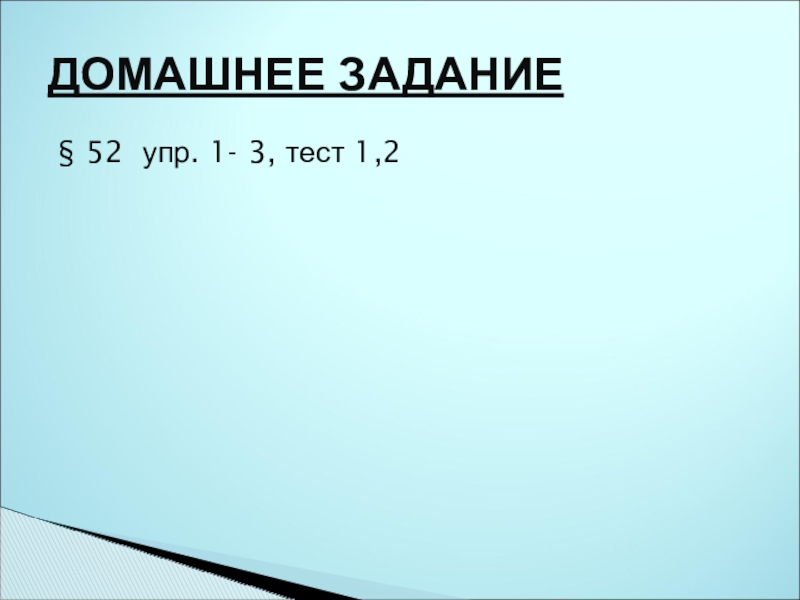 ДОМАШНЕЕ ЗАДАНИЕ

§ 52 упр. 1- 3, тест 1,2